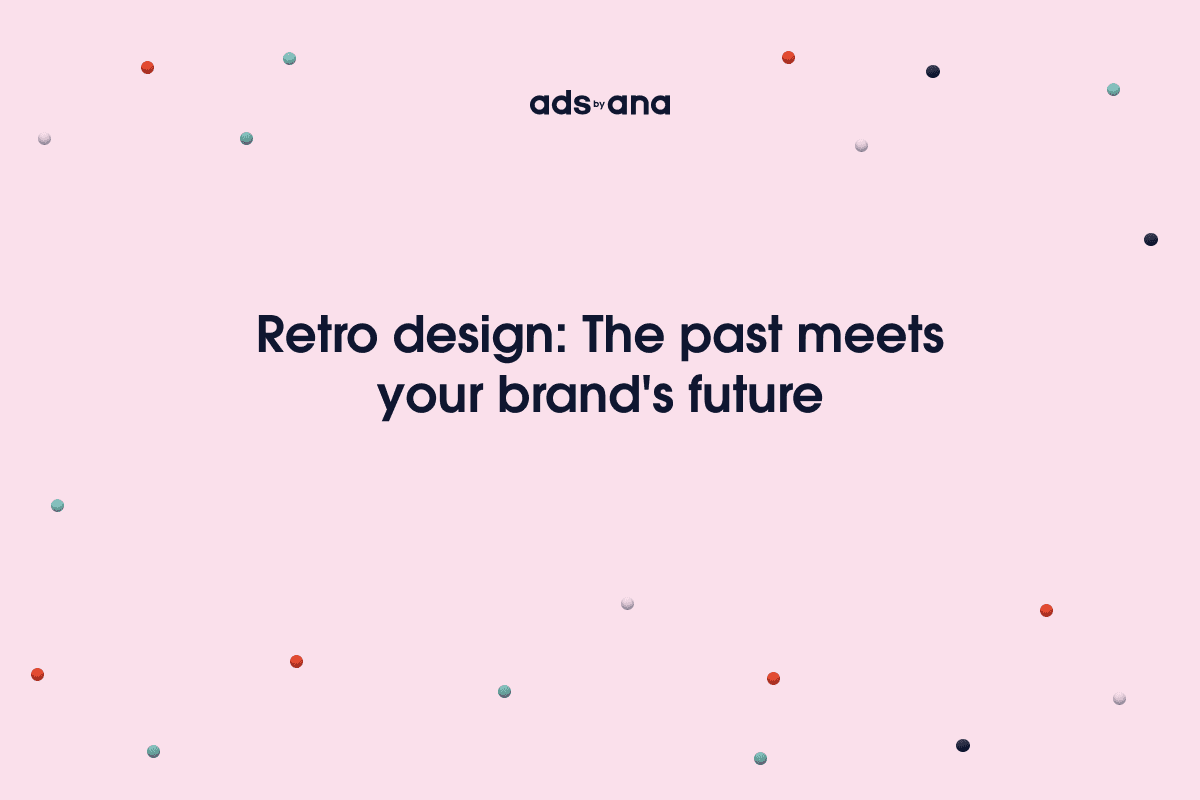 ads by ana

Retro design: The past meets your brand's future